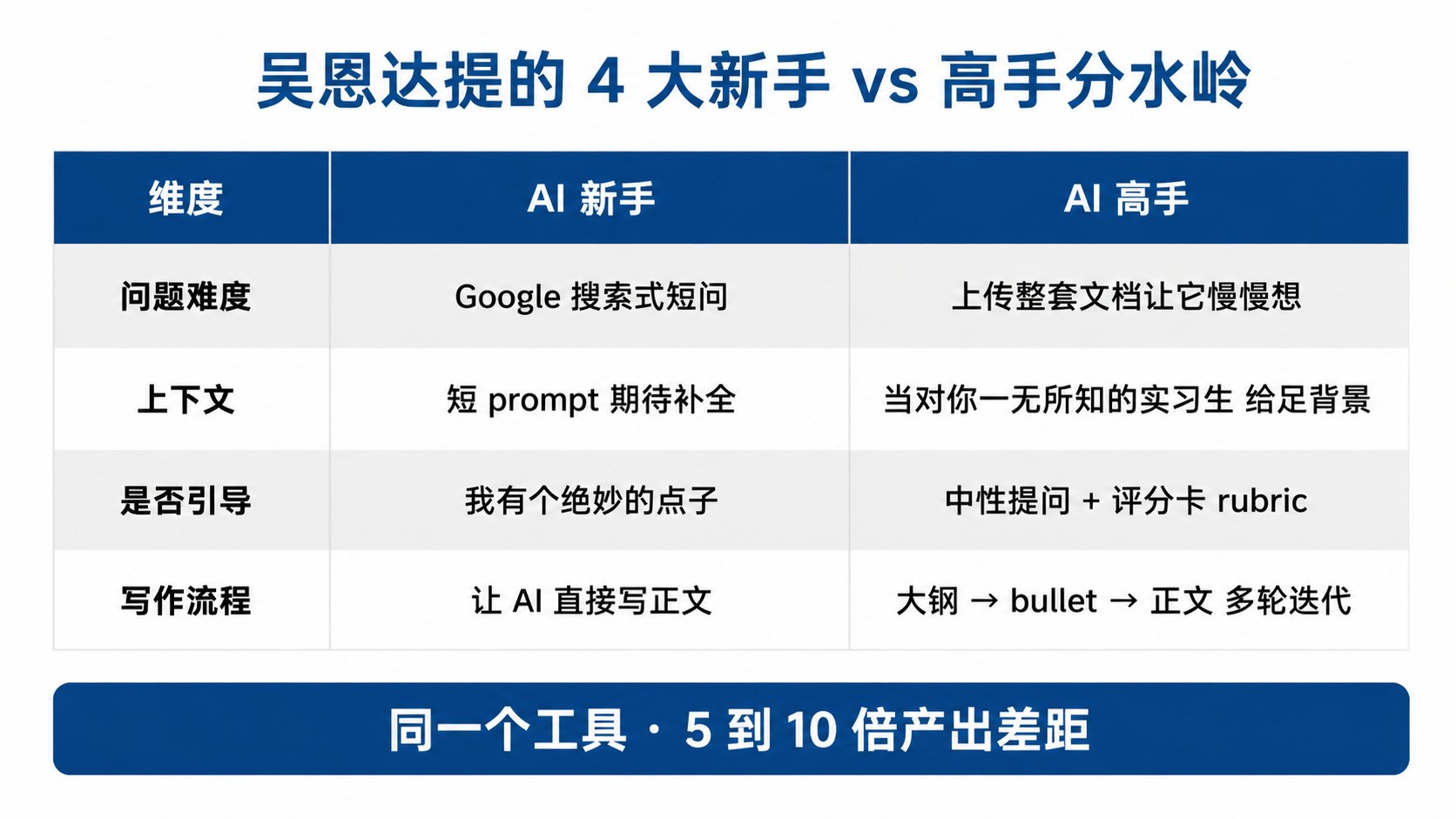 吴恩达提的 4 大新手 vs 高手分水岭

| 维度 | AI 新手 | AI 高手 |
|---|---|---|
| 问题难度 | Google 搜索式短问 | 上传整套文档让它慢慢想 |
| 上下文 | 短 prompt 期待补全 | 当对你一无所知的实习生 给足背景 |
| 是否引导 | 我有个绝妙的点子 | 中性提问 + 评分卡 rubric |
| 写作流程 | 让 AI 直接写正文 | 大纲 → bullet → 正文 多轮迭代 |

同一个工具 · 5 到 10 倍产出差距